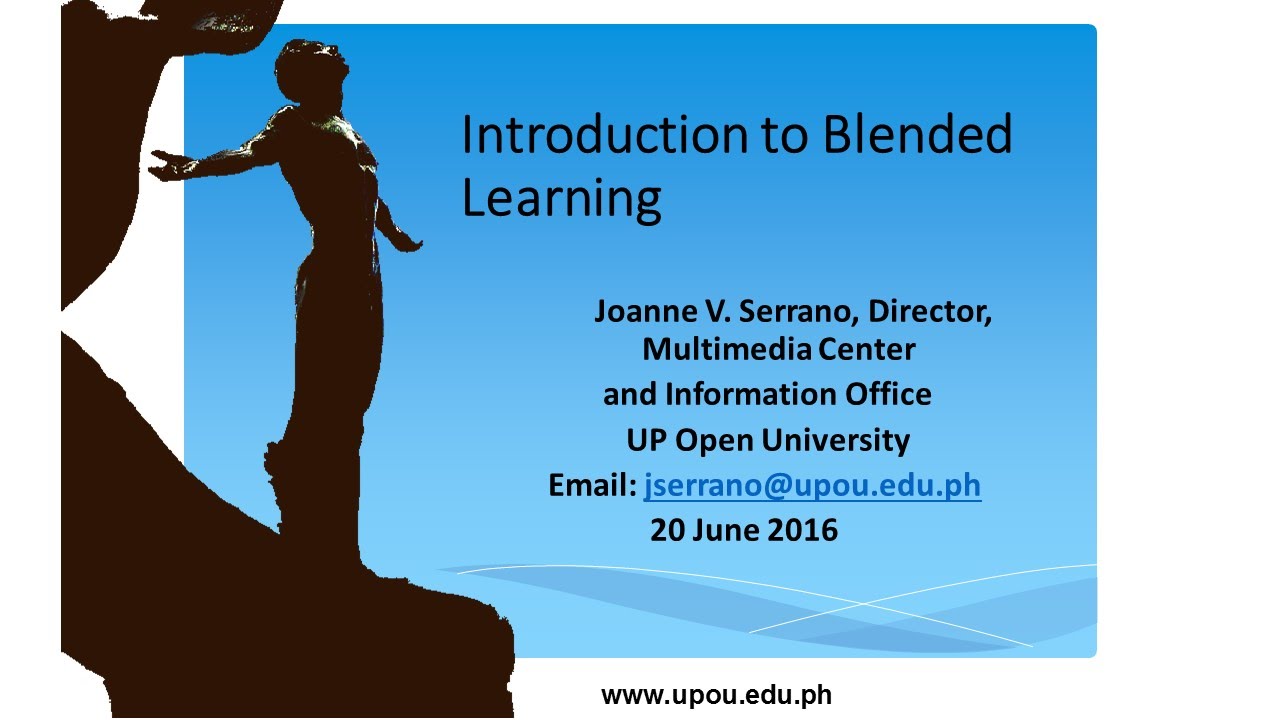 Introduction to Blended Learning

Joanne V. Serrano, Director, Multimedia Center and Information Office
UP Open University
Email: jserrano@upou.edu.ph
20 June 2016

www.upou.edu.ph